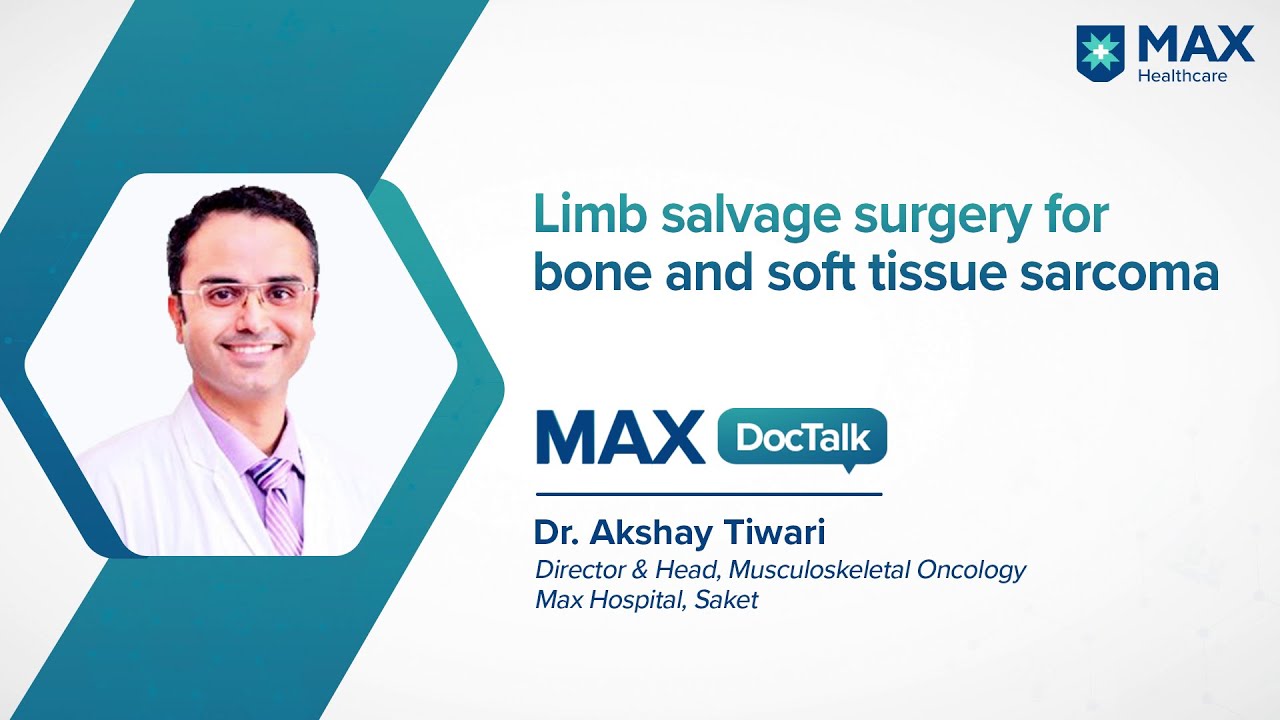 MAX Healthcare

Limb salvage surgery for bone and soft tissue sarcoma

MAX DocTalk

Dr. Akshay Tiwari
Director & Head, Musculoskeletal Oncology
Max Hospital, Saket